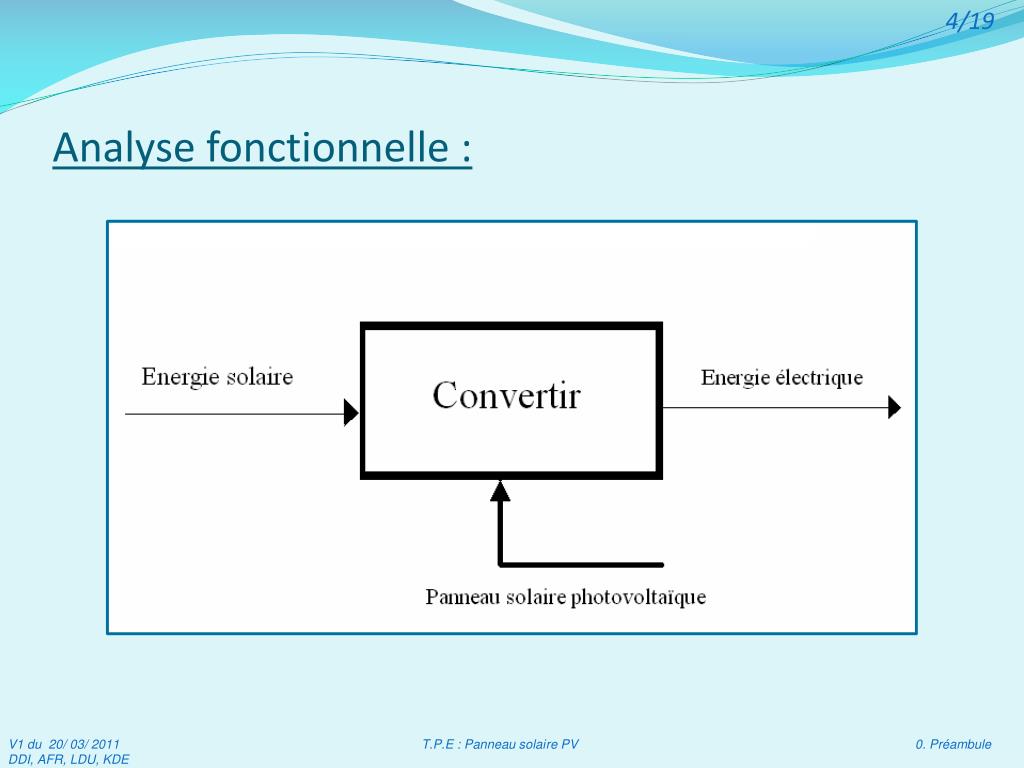 4/19

Analyse fonctionnelle :

Energie solaire

Convertir

Energie électrique

Panneau solaire photovoltaïque

V1 du 20/ 03/ 2011
DDI, AFR, LDU, KDE

T.P.E : Panneau solaire PV

0. Préambule